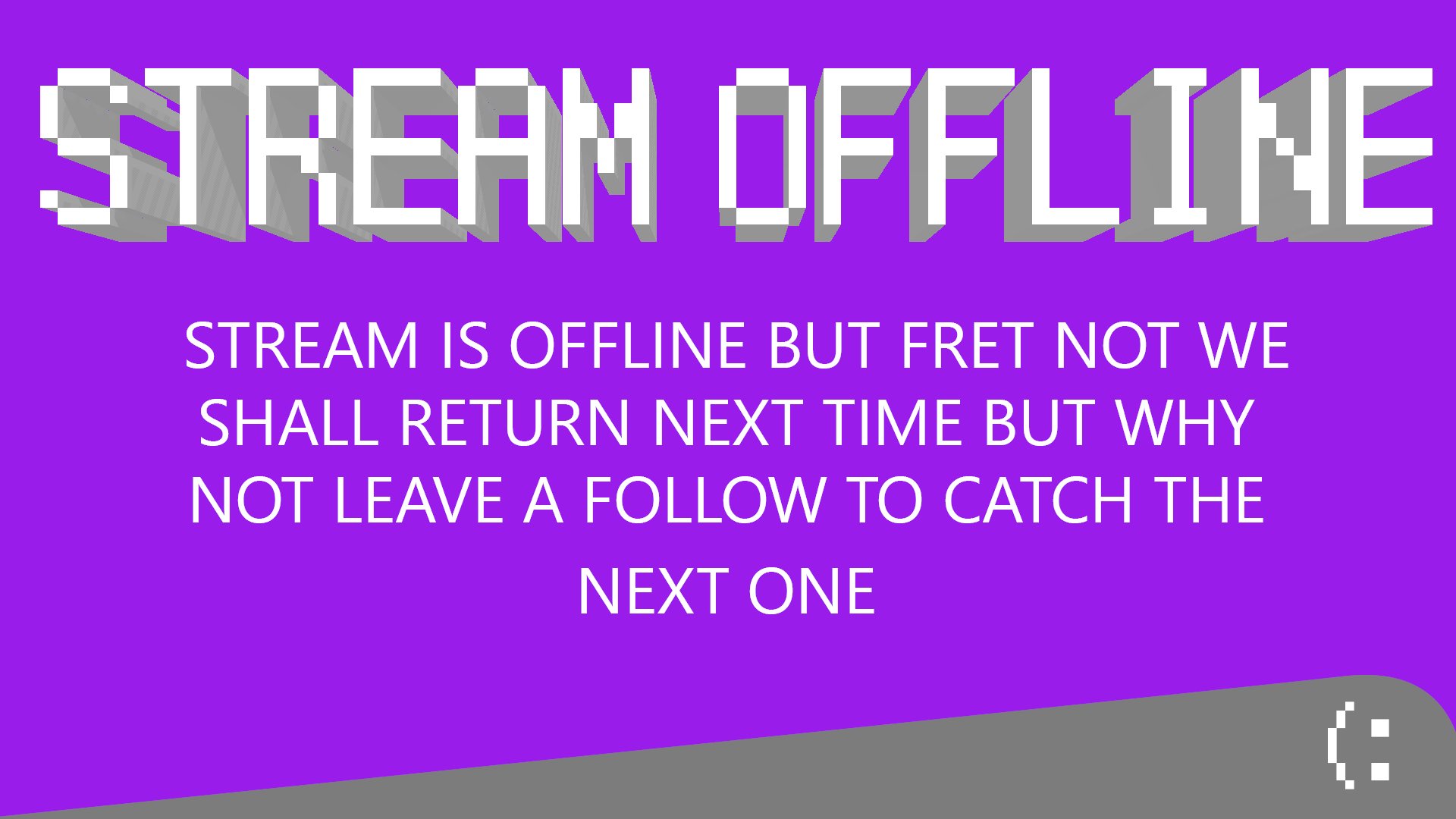 STREAM OFFLINE

STREAM IS OFFLINE BUT FRET NOT WE SHALL RETURN NEXT TIME BUT WHY NOT LEAVE A FOLLOW TO CATCH THE NEXT ONE

(: